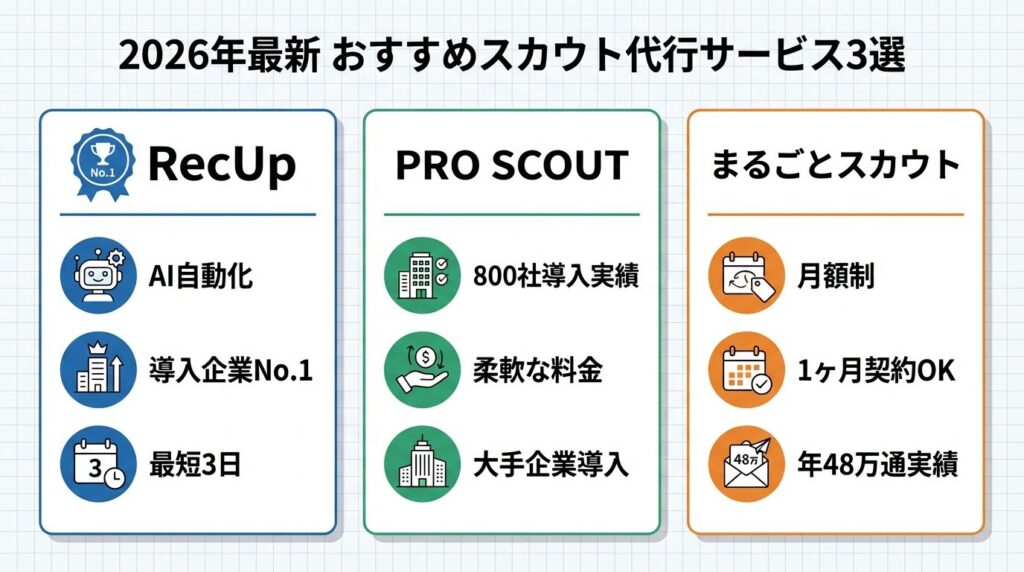 2026年最新 おすすめスカウト代行サービス3選

No.1

RecUp

AI自動化

導入企業No.1

3

最短3日

PRO SCOUT

800社導入実績

柔軟な料金

大手企業導入

まるごとスカウト

月額制

1ヶ月契約OK

48万

年48万通実績